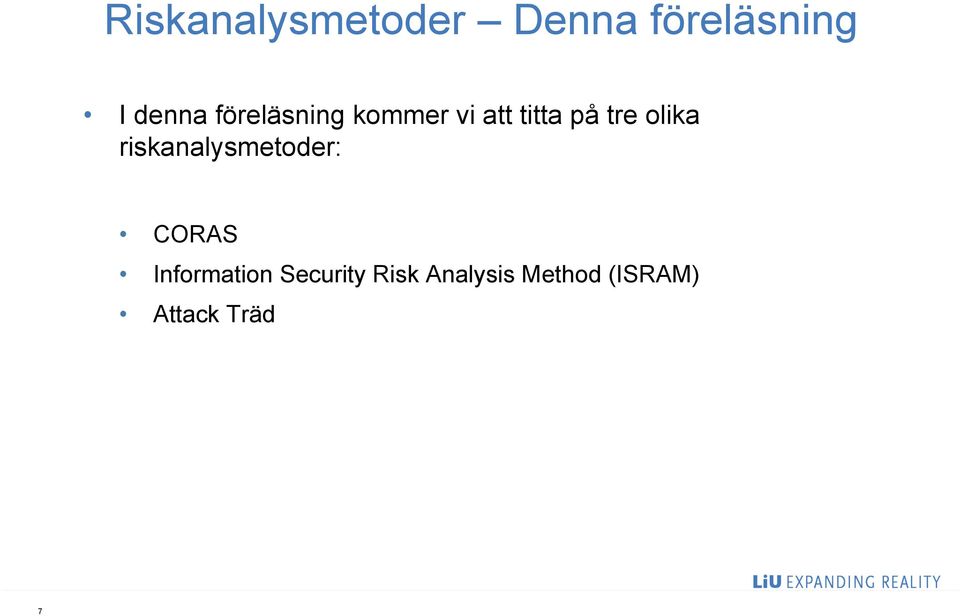 Riskanalysmetoder – Denna föreläsning

• I denna föreläsning kommer vi att titta på tre olika riskanalysmetoder:

• CORAS
• Information Security Risk Analysis Method (ISRAM)
• Attack Träd

LiU EXPANDING REALITY

7